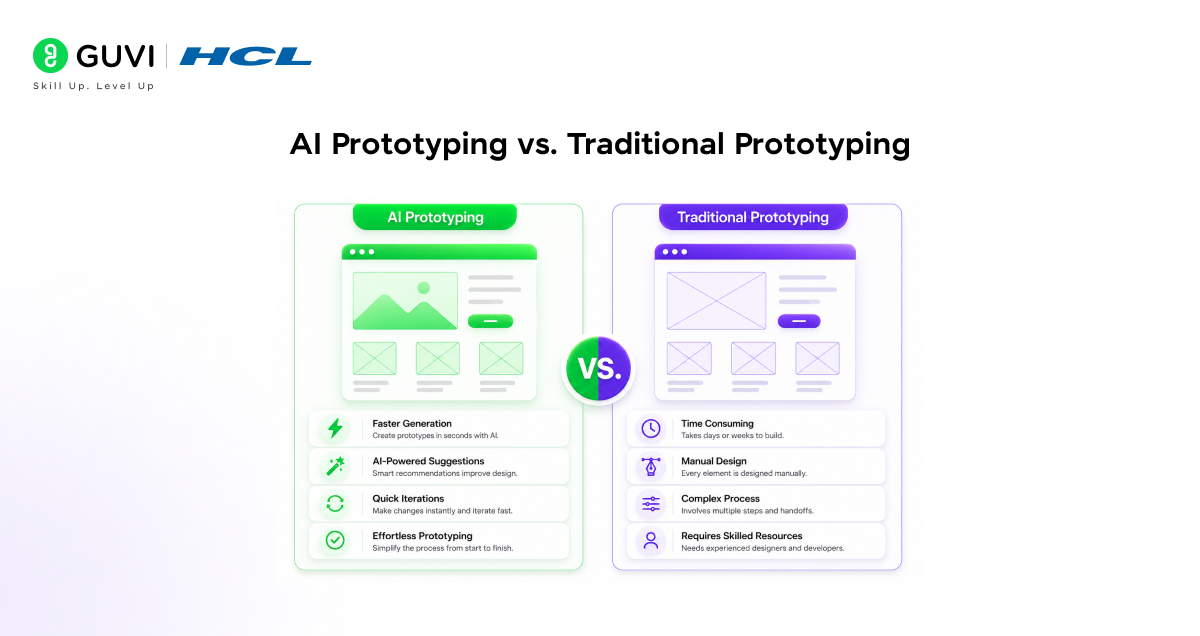 GUVI | HCL
Skill Up. Level Up

AI Prototyping vs. Traditional Prototyping

AI Prototyping

Faster Generation
Create prototypes in seconds with AI.

AI-Powered Suggestions
Smart recommendations improve design.

Quick Iterations
Make changes instantly and iterate fast.

Effortless Prototyping
Simplify the process from start to finish.

VS.

Traditional Prototyping

Time Consuming
Takes days or weeks to build.

Manual Design
Every element is designed manually.

Complex Process
Involves multiple steps and handoffs.

Requires Skilled Resources
Needs experienced designers and developers.